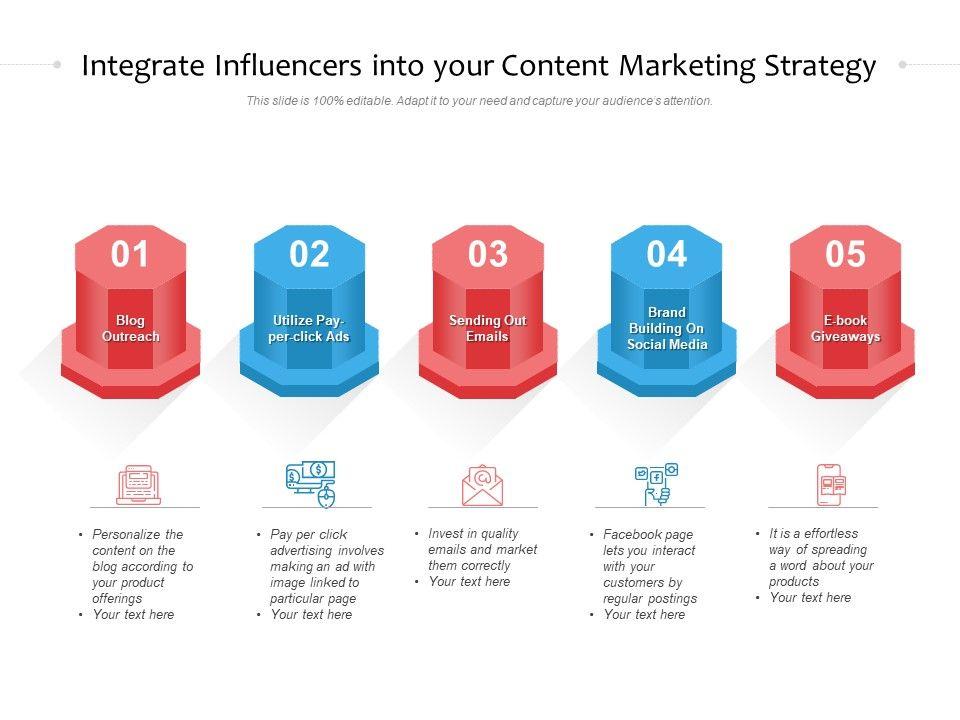 Integrate Influencers into your Content Marketing Strategy

This slide is 100% editable. Adapt it to your need and capture your audience's attention.

01
Blog Outreach

02
Utilize Pay-per-click Ads

03
Sending Out Emails

04
Brand Building On Social Media

05
E-book Giveaways

• Personalize the content on the blog according to your product offerings
• Your text here

• Pay per click advertising involves making an ad with image linked to particular page
• Your text here

• Invest in quality emails and market them correctly
• Your text here

• Facebook page lets you interact with your customers by regular postings
• Your text here

• It is a effortless way of spreading a word about your products
• Your text here